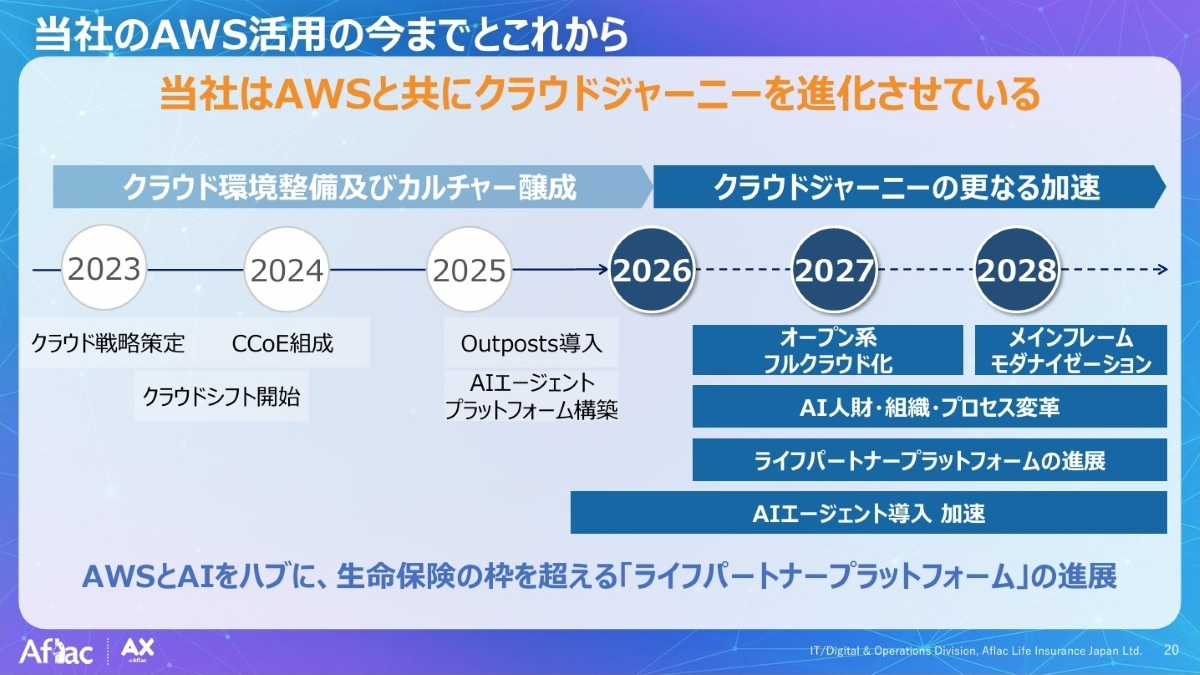 当社のAWS活用の今までとこれから

当社はAWSと共にクラウドジャーニーを進化させている

クラウド環境整備及びカルチャー醸成

クラウドジャーニーの更なる加速

2023

2024

2025

2026

2027

2028

クラウド戦略策定

CCoE組成

クラウドシフト開始

Outposts導入

AIエージェント プラットフォーム構築

オープン系 フルクラウド化

メインフレーム モダナイゼーション

AI人財･組織･プロセス変革

ライフパートナープラットフォームの進展

AIエージェント導入 加速

AWSとAIをハブに、生命保険の枠を超える「ライフパートナープラットフォーム」の進展

Aflac

AX Aflac

IT/Digital & Operations Division, Aflac Life Insurance Japan Ltd.

20